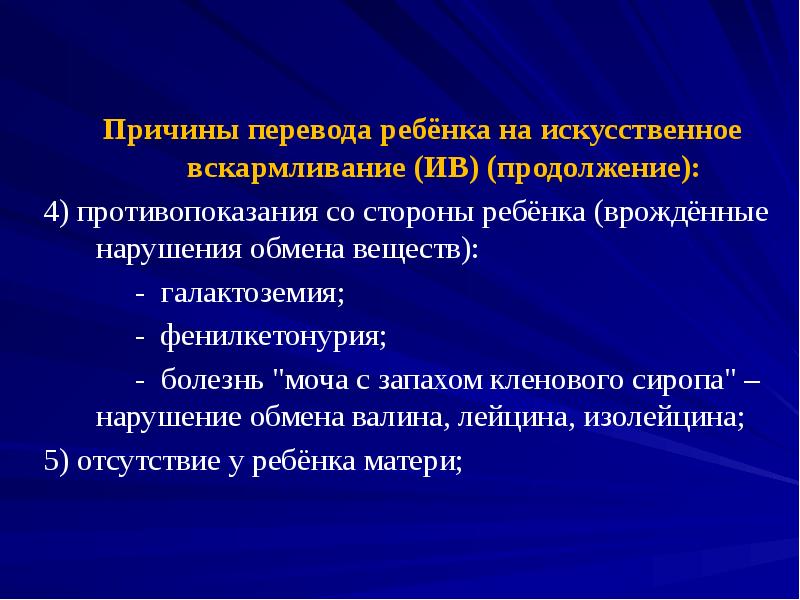 Причины перевода ребёнка на искусственное вскармливание (ИВ) (продолжение):

4) противопоказания со стороны ребёнка (врождённые нарушения обмена веществ):

- галактоземия;

- фенилкетонурия;

- болезнь "моча с запахом кленового сиропа" – нарушение обмена валина, лейцина, изолейцина;

5) отсутствие у ребёнка матери;